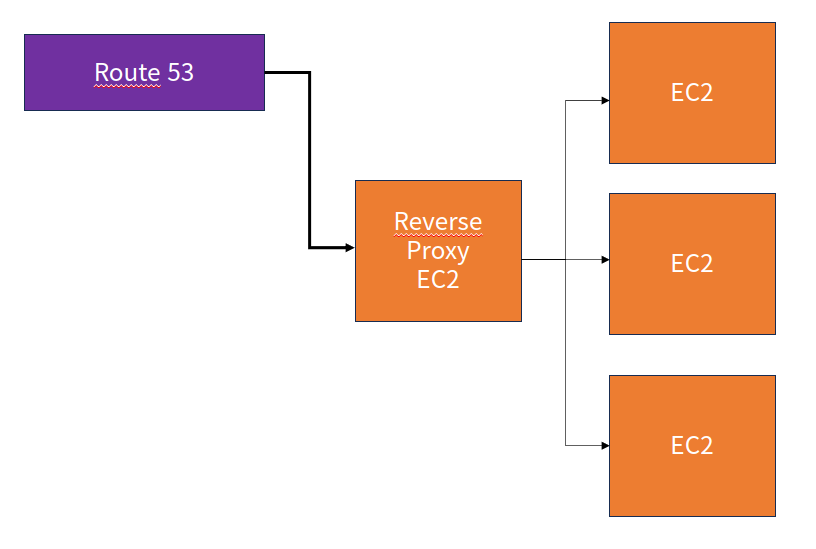 Route 53

Reverse Proxy EC2

EC2

EC2

EC2